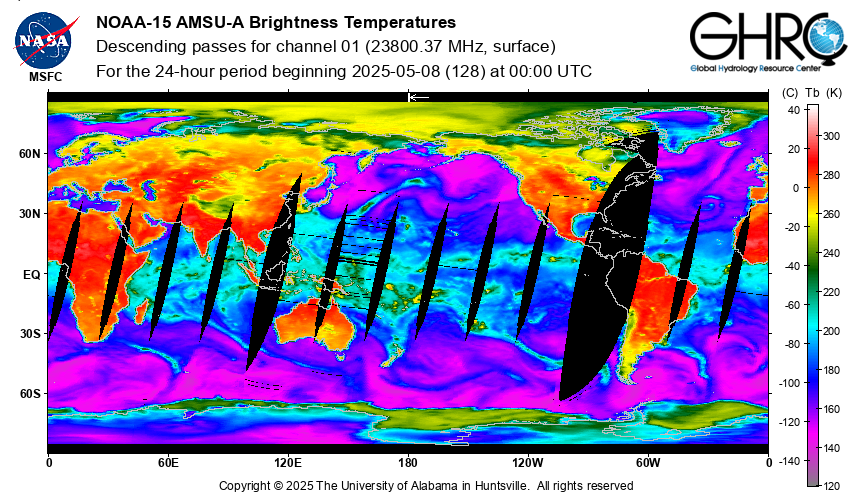 NASA
MSFC

NOAA-15 AMSU-A Brightness Temperatures
Descending passes for channel 01 (23800.37 MHz, surface)
For the 24-hour period beginning 2025-05-08 (128) at 00:00 UTC

GHRC
Global Hydrology Resource Center

60N
30N
EQ
30S
60S

0
60E
120E
180
120W
60W
0

(C) Tb (K)
40
20
0
-20
-40
-60
-80
-100
-120
-140

300
280
260
240
220
200
180
160
140
120

Copyright © 2025 The University of Alabama in Huntsville. All rights reserved